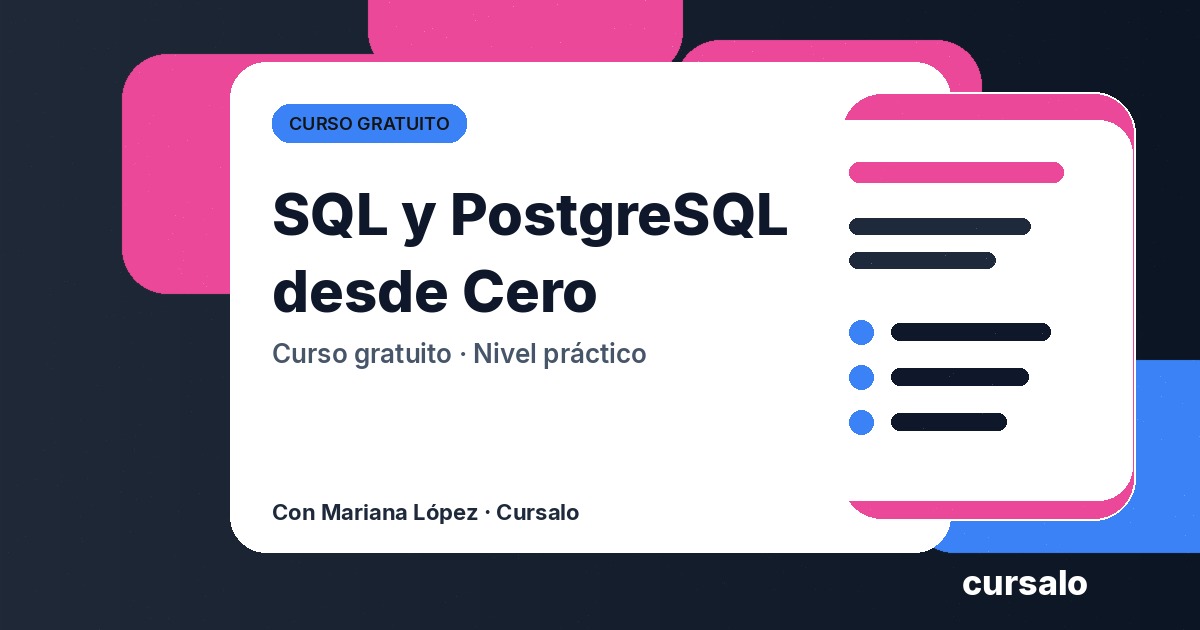 CURSO GRATUITO

SQL y PostgreSQL desde Cero

Curso gratuito · Nivel práctico

Con Mariana López · Cursalo

cursalo